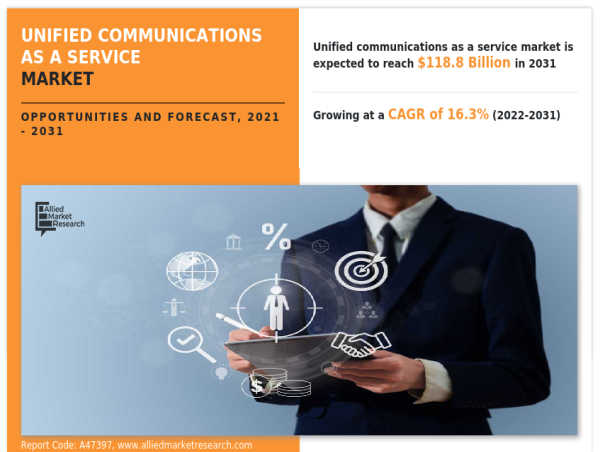 UNIFIED COMMUNICATIONS AS A SERVICE MARKET

OPPORTUNITIES AND FORECAST, 2021 - 2031

Unified communications as a service market is expected to reach $118.8 Billion in 2031

Growing at a CAGR of 16.3% (2022-2031)

Allied Market Research

%

$

Report Code: A47397, www.alliedmarketresearch.com